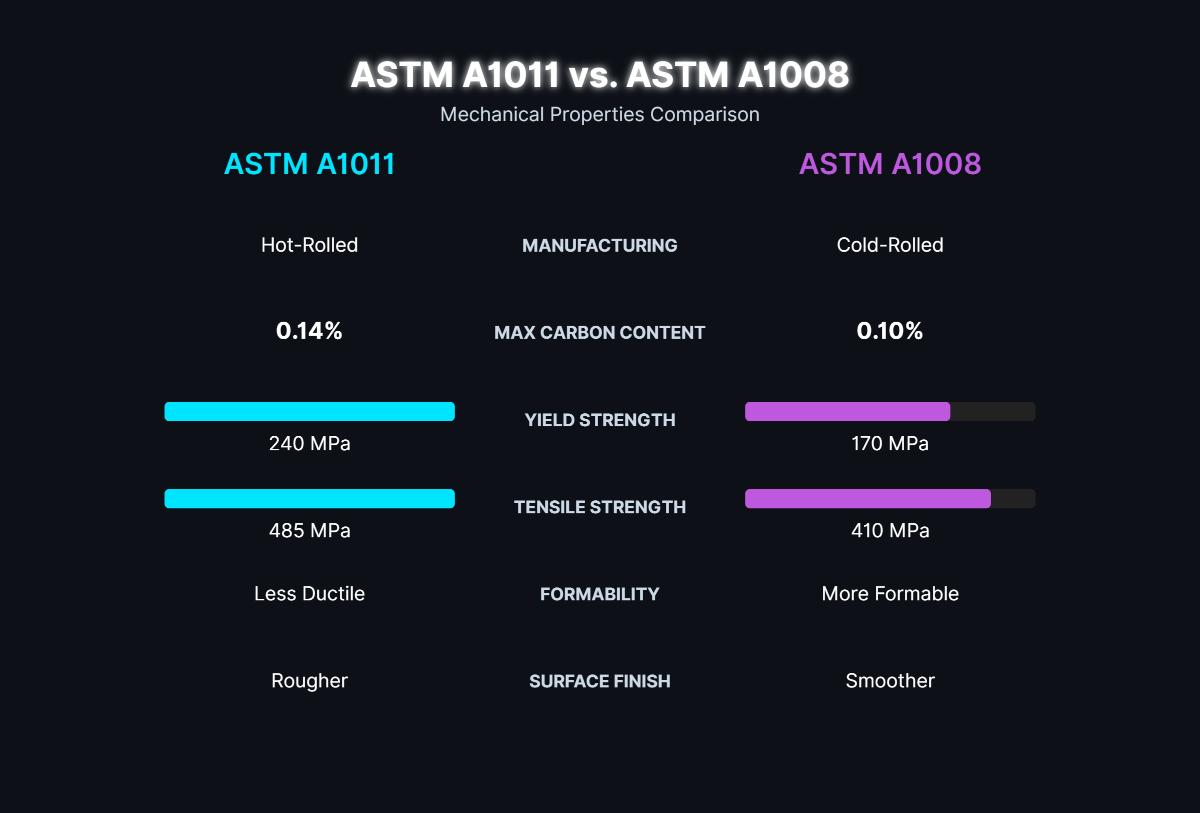 ASTM A1011 vs. ASTM A1008

Mechanical Properties Comparison

| ASTM A1011 | | ASTM A1008 |
|---|---|---|
| Hot-Rolled | MANUFACTURING | Cold-Rolled |
| 0.14% | MAX CARBON CONTENT | 0.10% |
| 240 MPa | YIELD STRENGTH | 170 MPa |
| 485 MPa | TENSILE STRENGTH | 410 MPa |
| Less Ductile | FORMABILITY | More Formable |
| Rougher | SURFACE FINISH | Smoother |